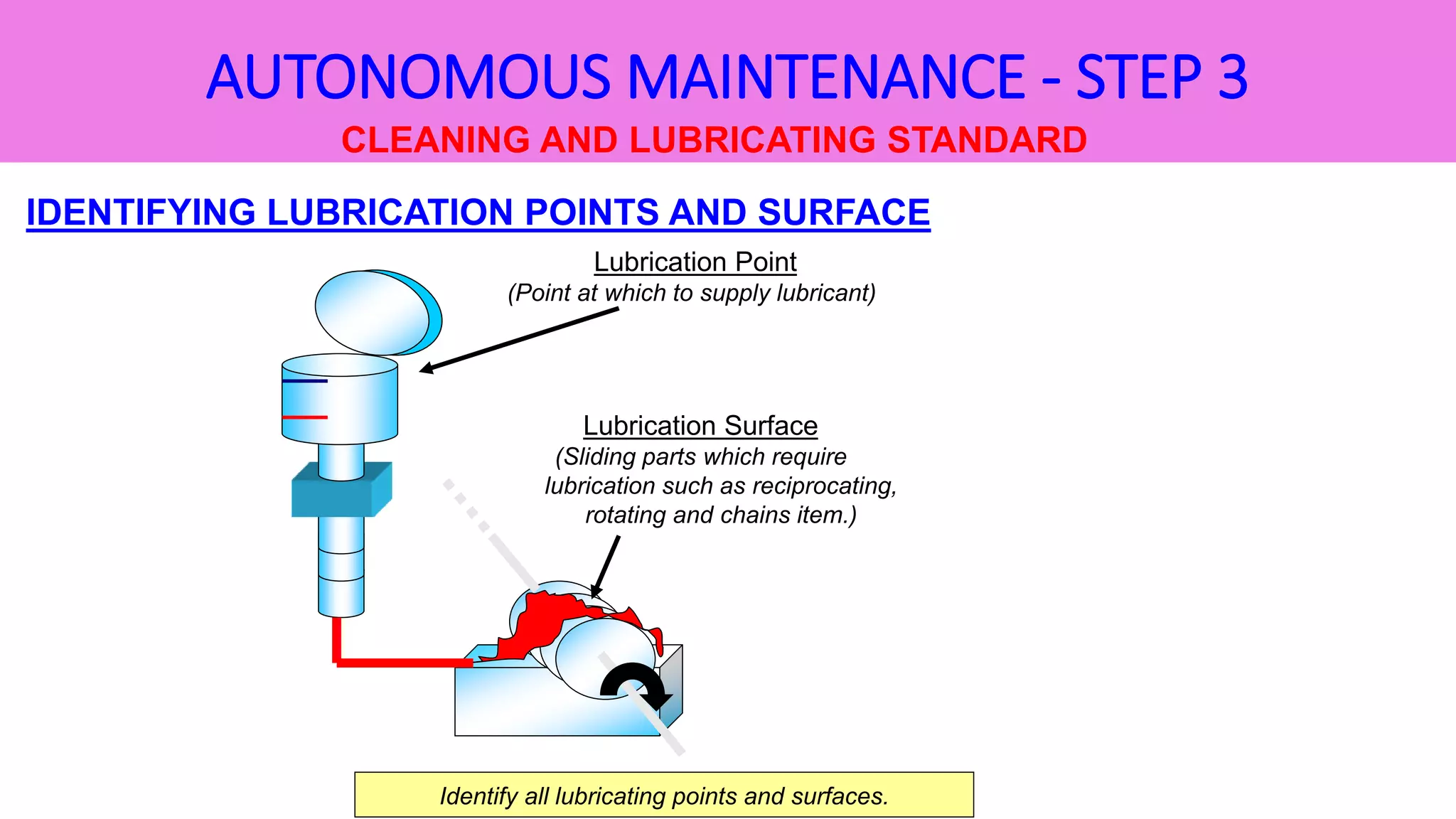 AUTONOMOUS MAINTENANCE - STEP 3
CLEANING AND LUBRICATING STANDARD

IDENTIFYING LUBRICATION POINTS AND SURFACE

Lubrication Point
(Point at which to supply lubricant)

Lubrication Surface
(Sliding parts which require lubrication such as reciprocating, rotating and chains item.)

Identify all lubricating points and surfaces.